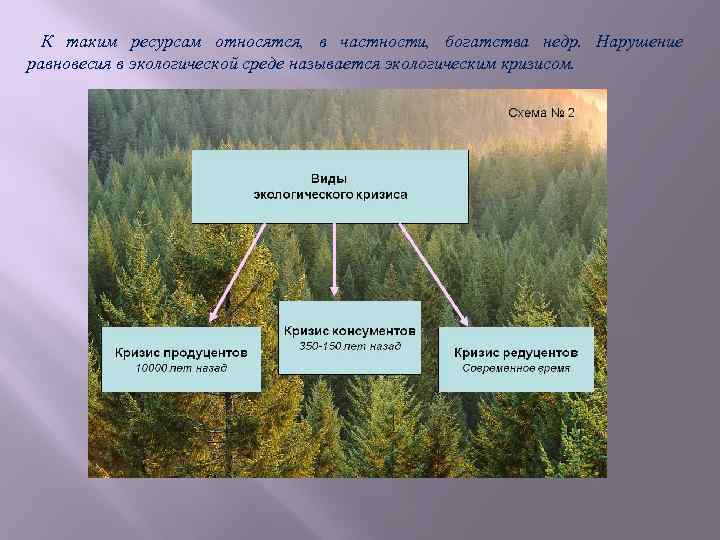 К таким ресурсам относятся, в частности, богатства недр. Нарушение равновесия в экологической среде называется экологическим кризисом.

Схема № 2

Виды
экологического кризиса

Кризис продуцентов
10000 лет назад

Кризис консументов
350-150 лет назад

Кризис редуцентов
Современное время